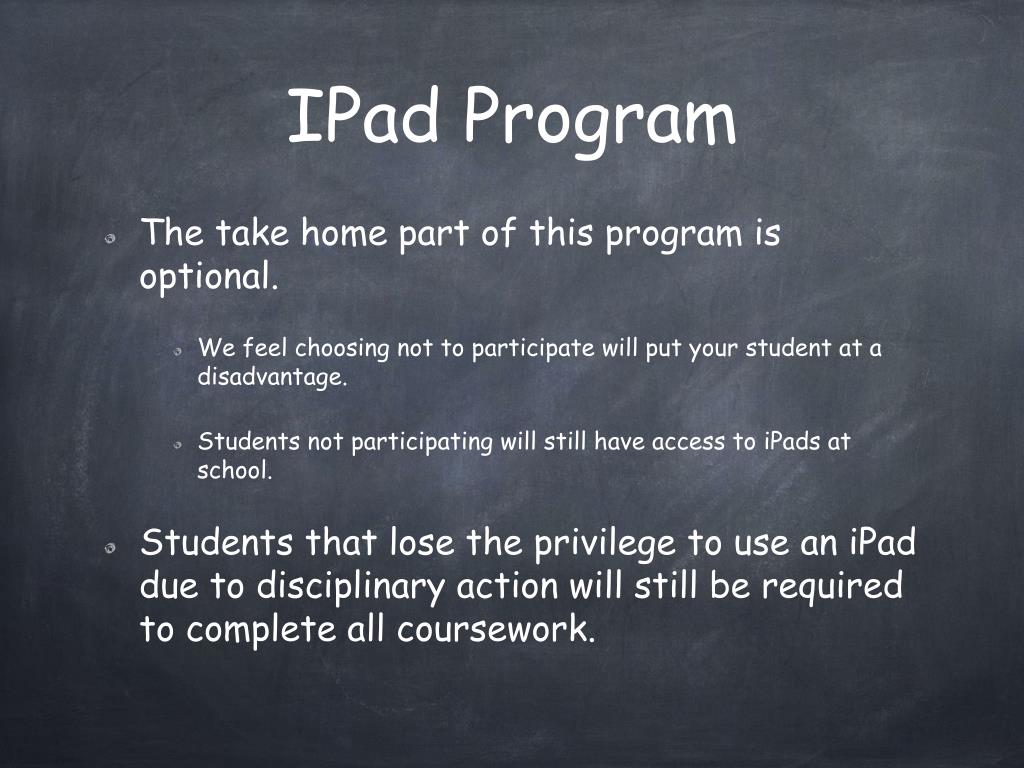 IPad Program

The take home part of this program is optional.

We feel choosing not to participate will put your student at a disadvantage.

Students not participating will still have access to iPads at school.

Students that lose the privilege to use an iPad due to disciplinary action will still be required to complete all coursework.